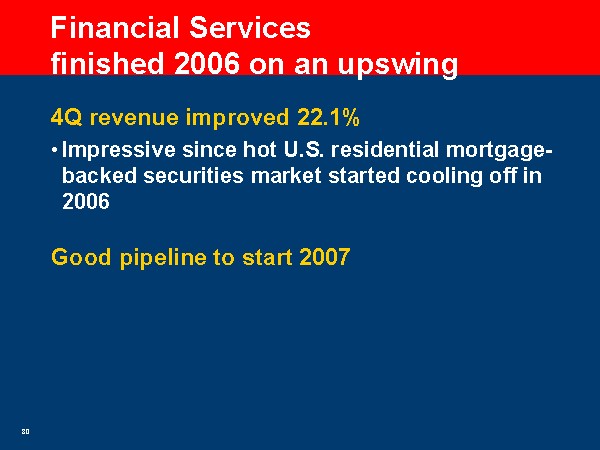 Financial Services finished 2006 on an upswing

4Q revenue improved 22.1%

• Impressive since hot U.S. residential mortgage-backed securities market started cooling off in 2006

Good pipeline to start 2007

80